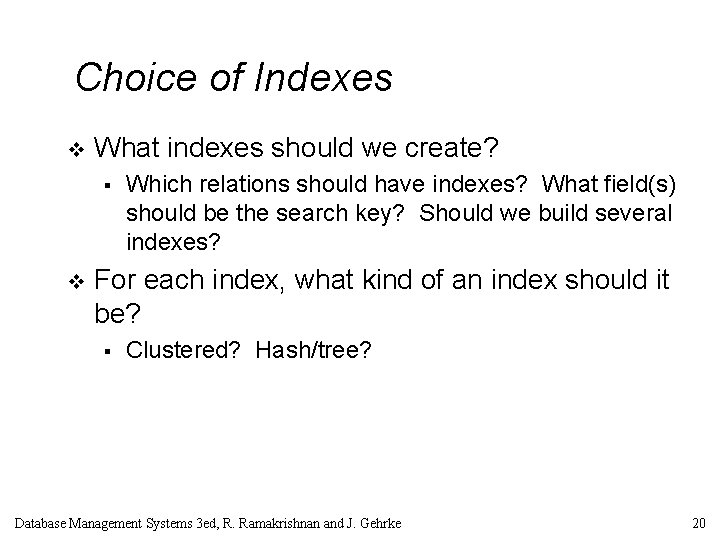 Choice of Indexes

❖ What indexes should we create?

▪ Which relations should have indexes? What field(s) should be the search key? Should we build several indexes?

❖ For each index, what kind of an index should it be?

▪ Clustered? Hash/tree?

Database Management Systems 3ed, R. Ramakrishnan and J. Gehrke

20